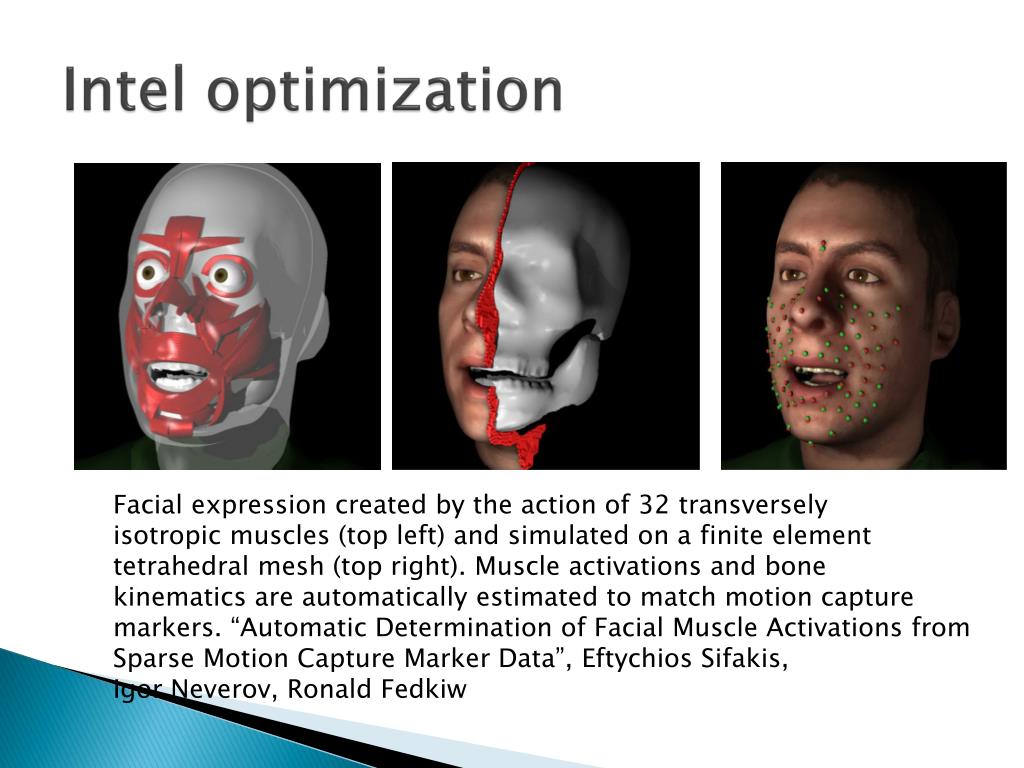 Intel optimization

Facial expression created by the action of 32 transversely isotropic muscles (top left) and simulated on a finite element tetrahedral mesh (top right). Muscle activations and bone kinematics are automatically estimated to match motion capture markers. “Automatic Determination of Facial Muscle Activations from Sparse Motion Capture Marker Data”, Eftychios Sifakis, Igor Neverov, Ronald Fedkiw